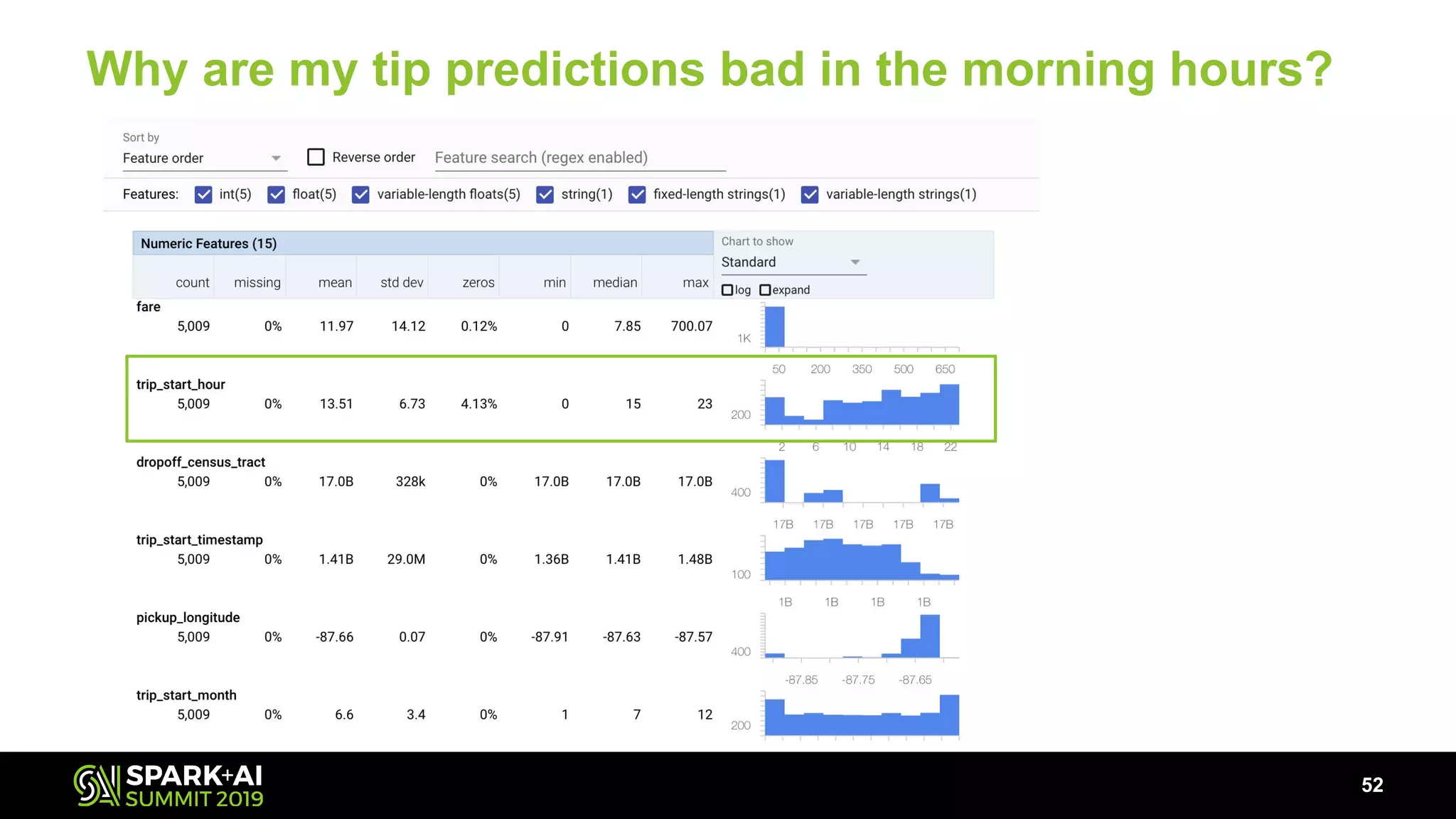 Why are my tip predictions bad in the morning hours?

Sort by
Feature order

Reverse order

Feature search (regex enabled)

Features: int(5) float(5) variable-length floats(5) string(1) fixed-length strings(1) variable-length strings(1)

Numeric Features (15)

Chart to show
Standard
log expand

| | count | missing | mean | std dev | zeros | min | median | max |
|---|---|---|---|---|---|---|---|---|
| fare | 5,009 | 0% | 11.97 | 14.12 | 0.12% | 0 | 7.85 | 700.07 |
| trip_start_hour | 5,009 | 0% | 13.51 | 6.73 | 4.13% | 0 | 15 | 23 |
| dropoff_census_tract | 5,009 | 0% | 17.0B | 328k | 0% | 17.0B | 17.0B | 17.0B |
| trip_start_timestamp | 5,009 | 0% | 1.41B | 29.0M | 0% | 1.36B | 1.41B | 1.48B |
| pickup_longitude | 5,009 | 0% | -87.66 | 0.07 | 0% | -87.91 | -87.63 | -87.57 |
| trip_start_month | 5,009 | 0% | 6.6 | 3.4 | 0% | 1 | 7 | 12 |

1K
50 200 350 500 650
200
2 6 10 14 18 22
400
17B 17B 17B 17B 17B
100
1B 1B 1B 1B
400
-87.85 -87.75 -87.65
200

SPARK+AI SUMMIT 2019

52